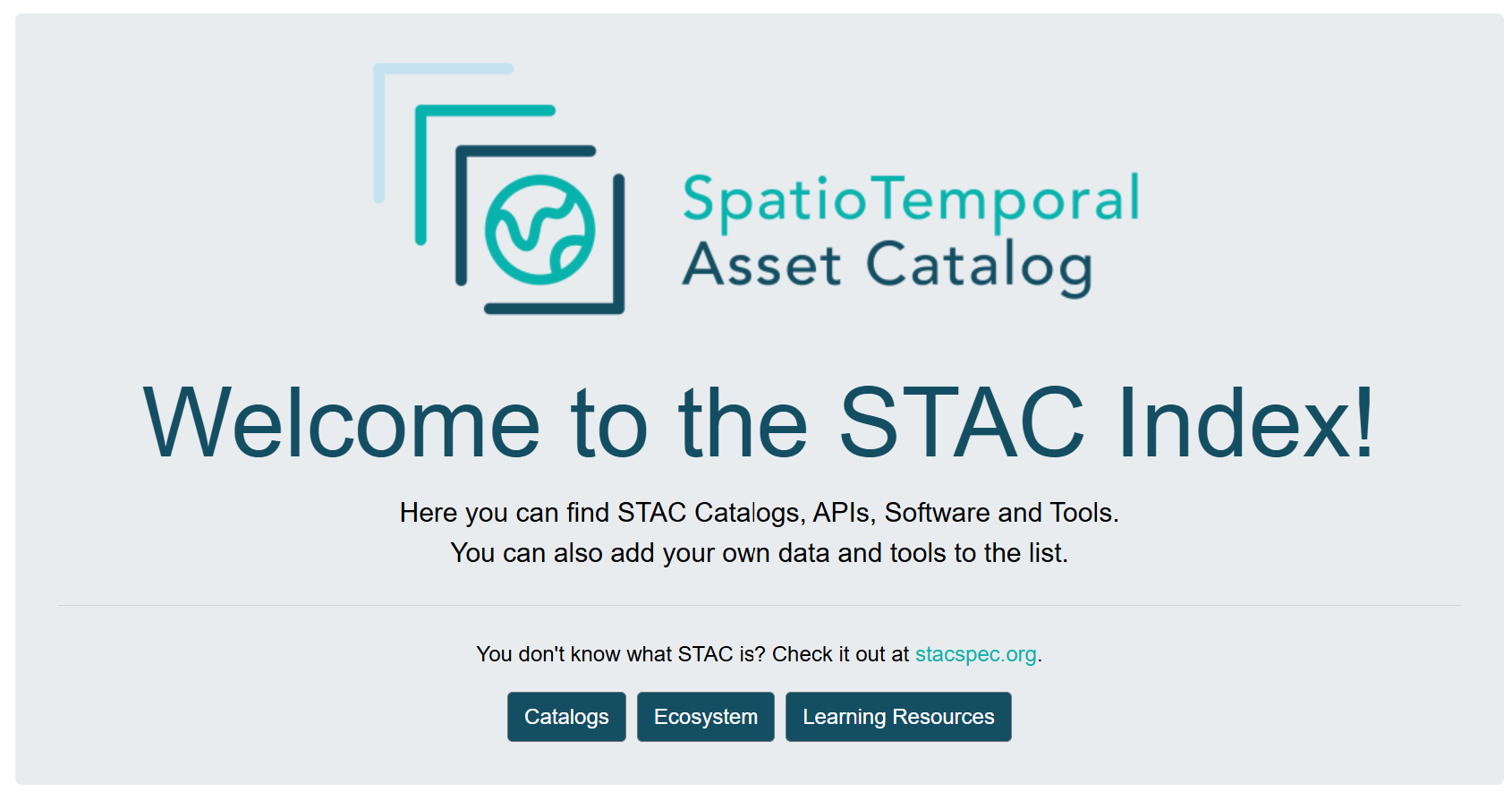 SpatioTemporal
Asset Catalog

Welcome to the STAC Index!

Here you can find STAC Catalogs, APIs, Software and Tools.
You can also add your own data and tools to the list.

You don't know what STAC is? Check it out at stacspec.org.

Catalogs Ecosystem Learning Resources